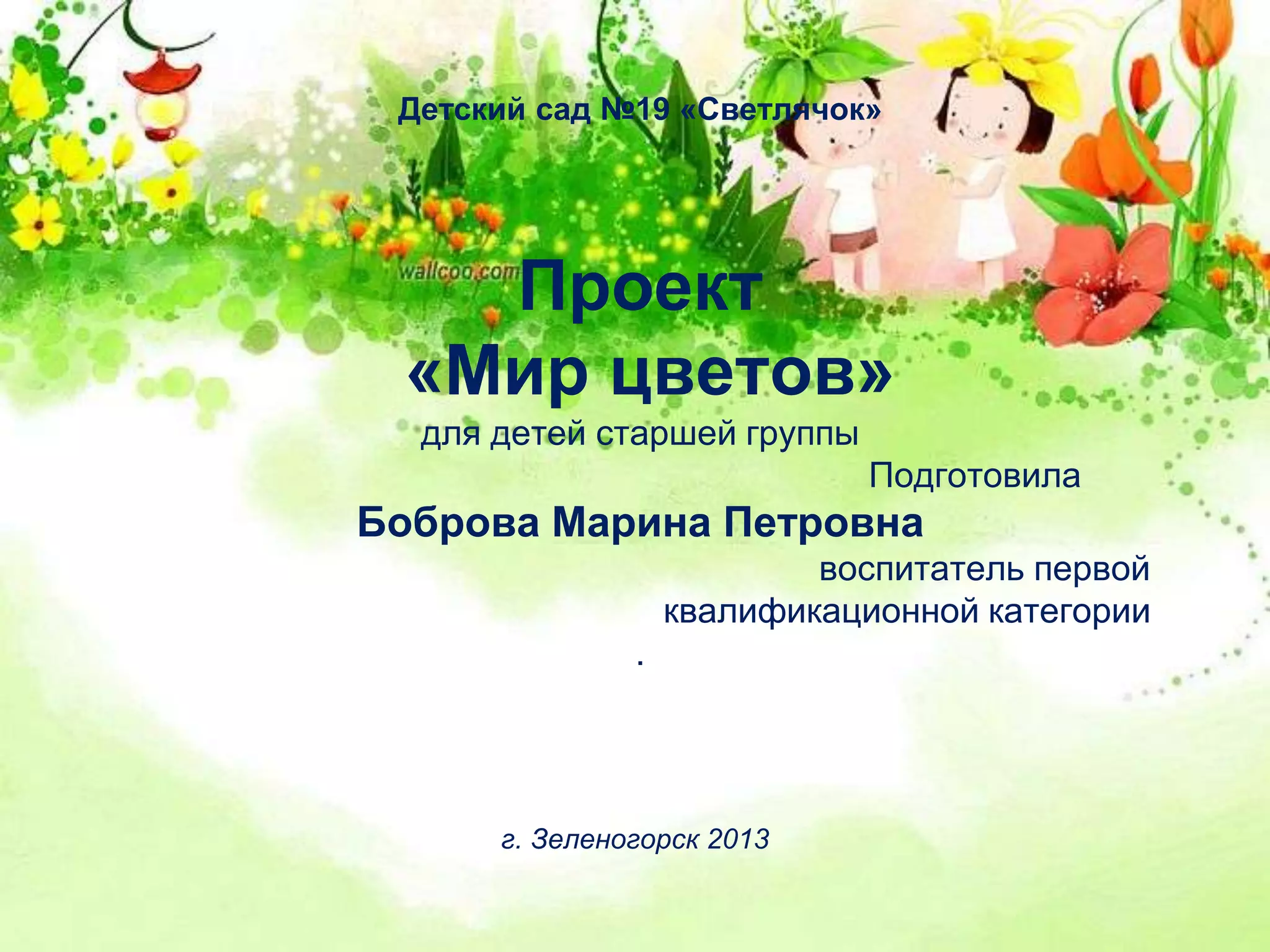 Детский сад №19 «Светлячок»

wallcoo.com

Проект
«Мир цветов»
для детей старшей группы

Подготовила
Боброва Марина Петровна
воспитатель первой квалификационной категории

.

г. Зеленогорск 2013